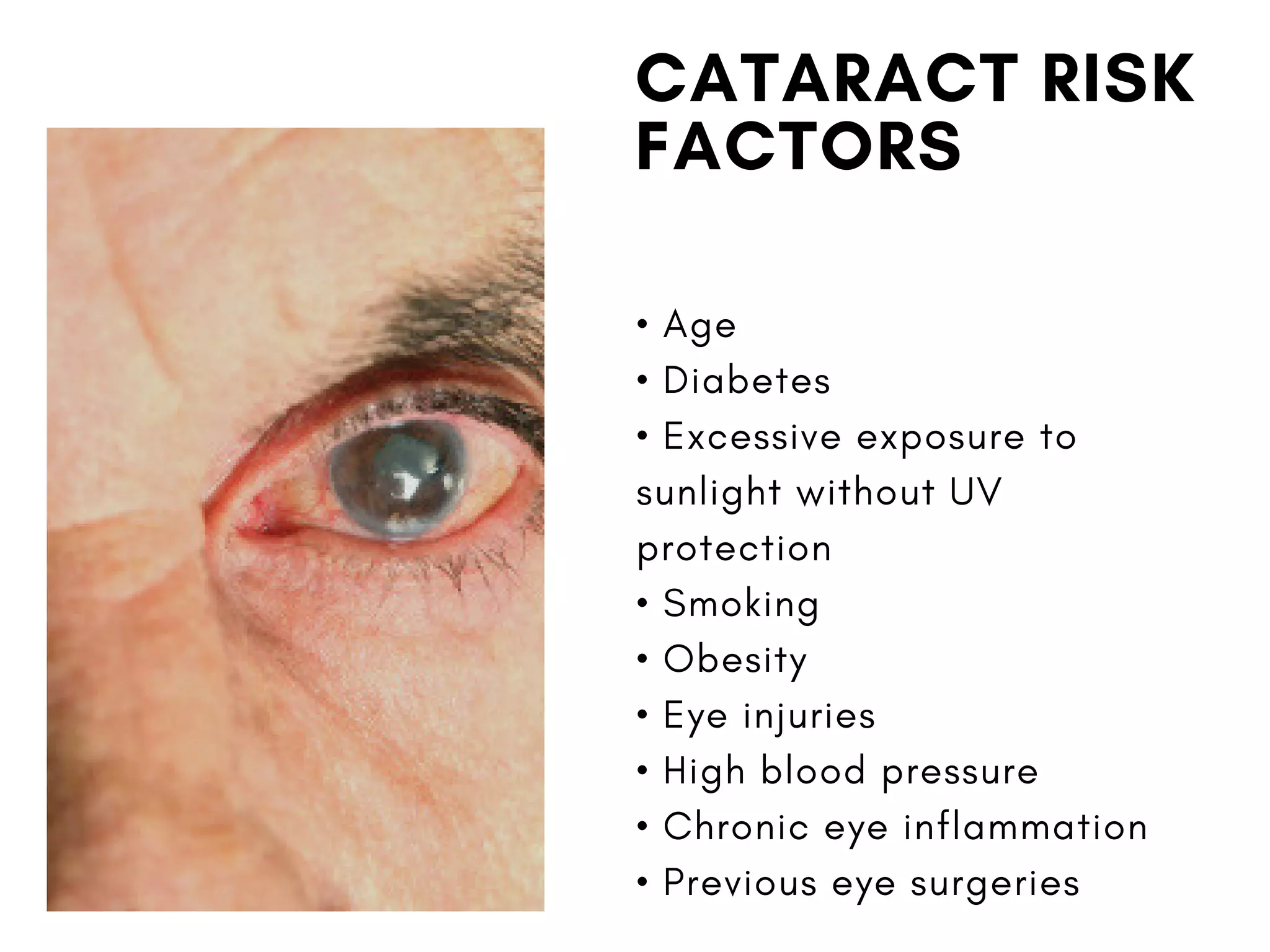 CATARACT RISK FACTORS

• Age
• Diabetes
• Excessive exposure to sunlight without UV protection
• Smoking
• Obesity
• Eye injuries
• High blood pressure
• Chronic eye inflammation
• Previous eye surgeries